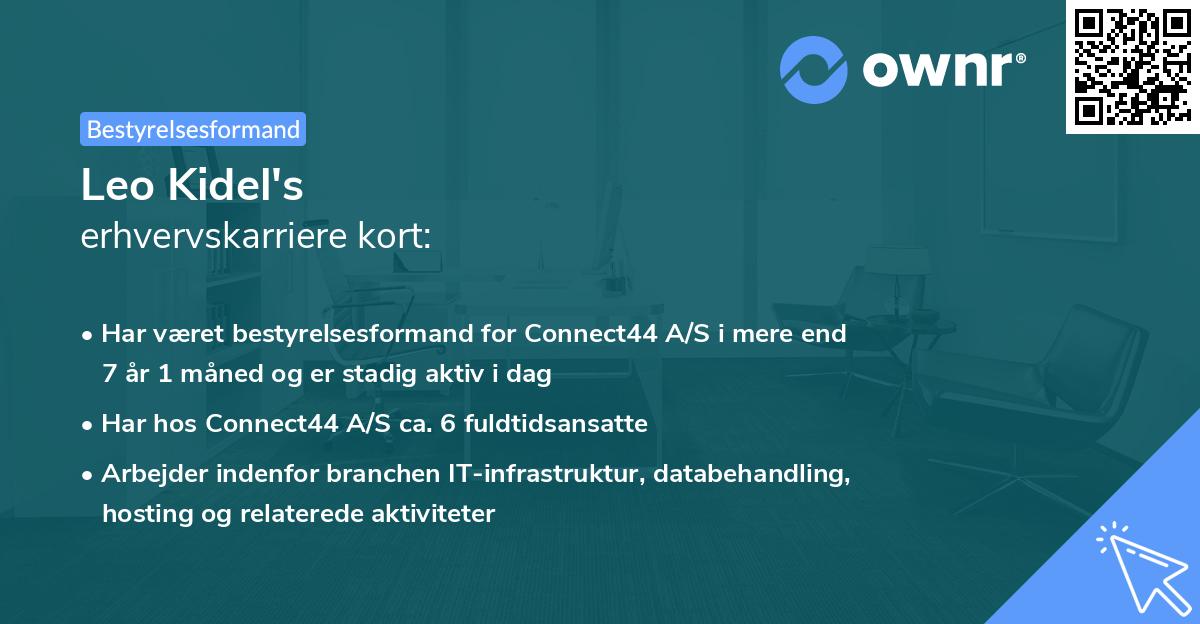 ownr®

Bestyrelsesformand

Leo Kidel's
erhvervskarriere kort:

• Har været bestyrelsesformand for Connect44 A/S i mere end 7 år 1 måned og er stadig aktiv i dag
• Har hos Connect44 A/S ca. 6 fuldtidsansatte
• Arbejder indenfor branchen IT-infrastruktur, databehandling, hosting og relaterede aktiviteter